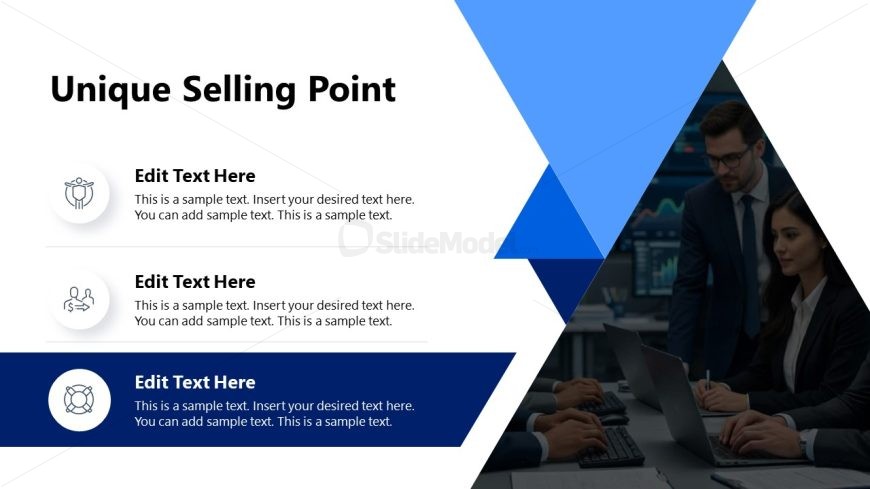 Unique Selling Point

Edit Text Here
This is a sample text. Insert your desired text here. You can add sample text. This is a sample text.

SlideModel

Edit Text Here
This is a sample text. Insert your desired text here. You can add sample text. This is a sample text.

Edit Text Here
This is a sample text. Insert your desired text here. You can add sample text. This is a sample text.